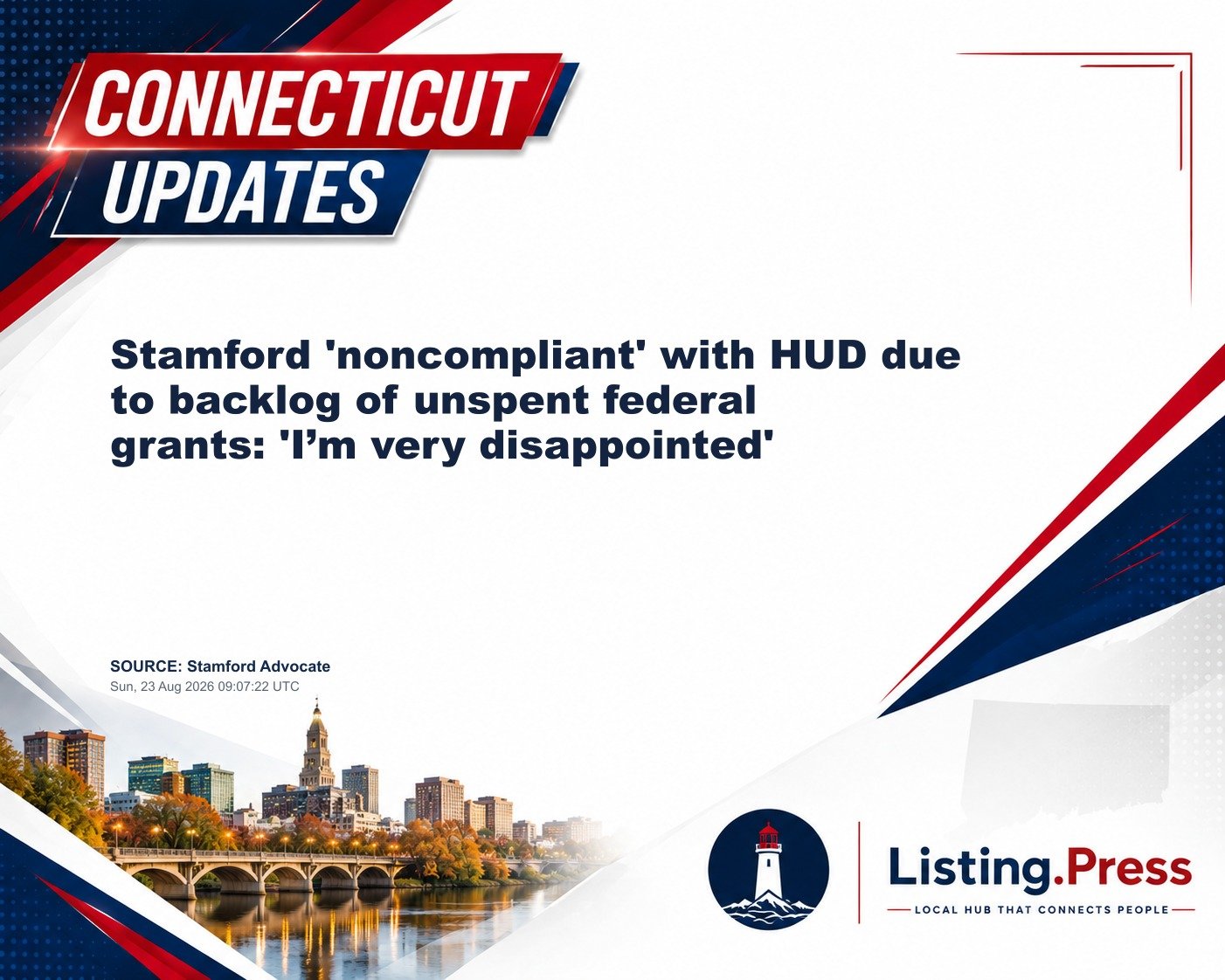 CONNECTICUT UPDATES

Stamford 'noncompliant' with HUD due to backlog of unspent federal grants: 'I’m very disappointed'

SOURCE: Stamford Advocate
Sun, 23 Aug 2026 09:07:22 UTC

Listing.Press
LOCAL HUB THAT CONNECTS PEOPLE